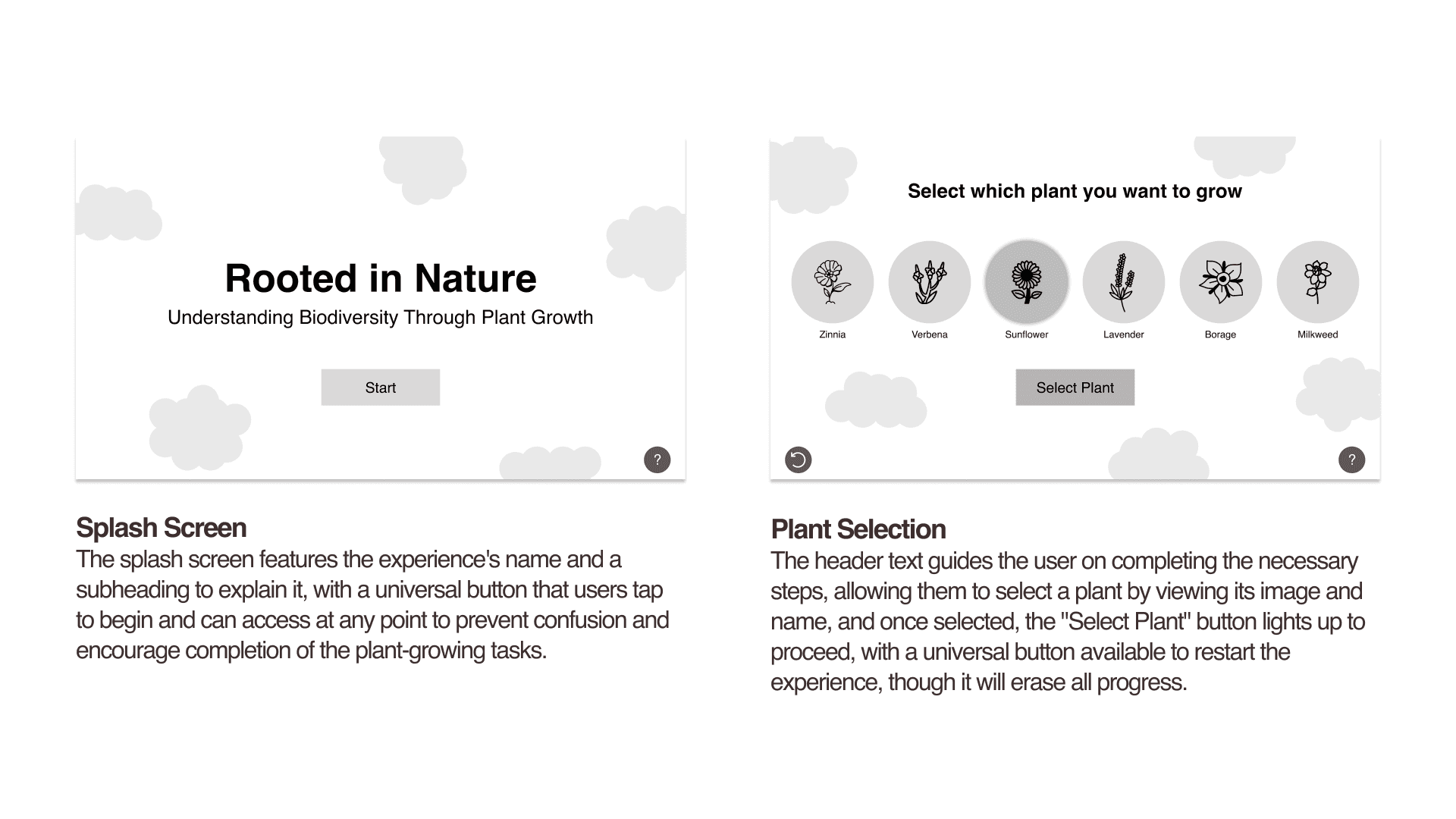 Rooted in Nature

Understanding Biodiversity Through Plant Growth

Start

?

Splash Screen

The splash screen features the experience's name and a subheading to explain it, with a universal button that users tap to begin and can access at any point to prevent confusion and encourage completion of the plant-growing tasks.

Select which plant you want to grow

Zinnia

Verbena

Sunflower

Lavender

Borage

Milkweed

Select Plant

?

Plant Selection

The header text guides the user on completing the necessary steps, allowing them to select a plant by viewing its image and name, and once selected, the "Select Plant" button lights up to proceed, with a universal button available to restart the experience, though it will erase all progress.